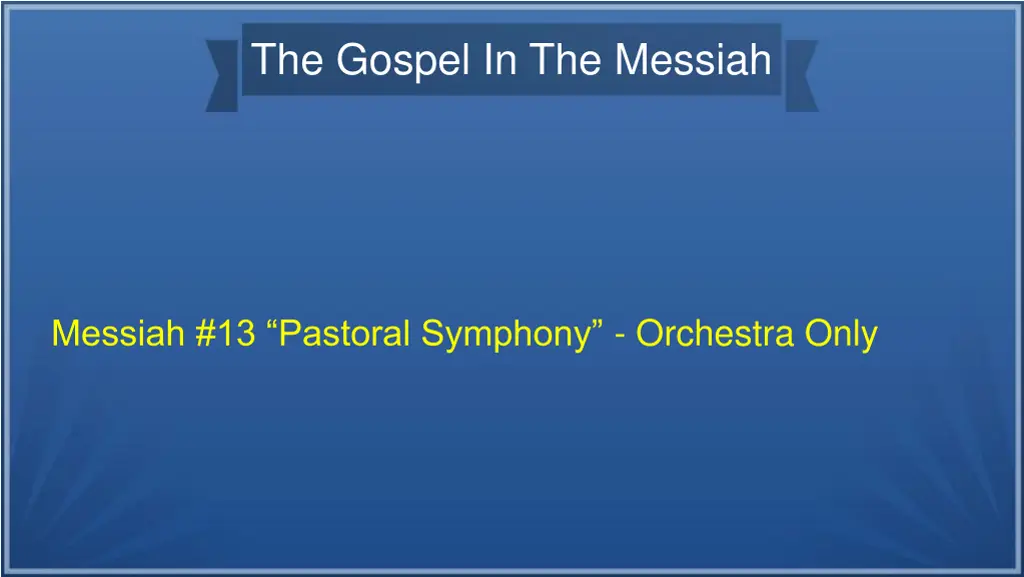 The Gospel In The Messiah

Messiah #13 “Pastoral Symphony” - Orchestra Only